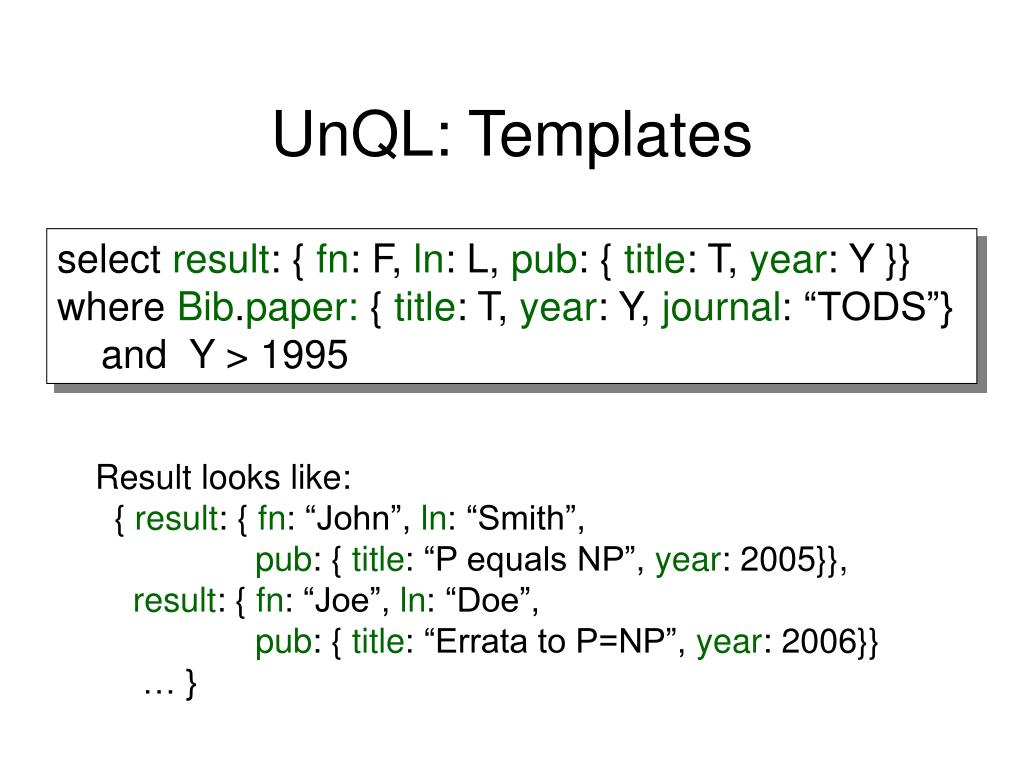 UnQL: Templates

select result: { fn: F, ln: L, pub: { title: T, year: Y }}
where Bib.paper: { title: T, year: Y, journal: “TODS”}
and Y > 1995

Result looks like:
{ result: { fn: “John”, ln: “Smith”,
pub: { title: “P equals NP”, year: 2005}},
result: { fn: “Joe”, ln: “Doe”,
pub: { title: “Errata to P=NP”, year: 2006}}
… }